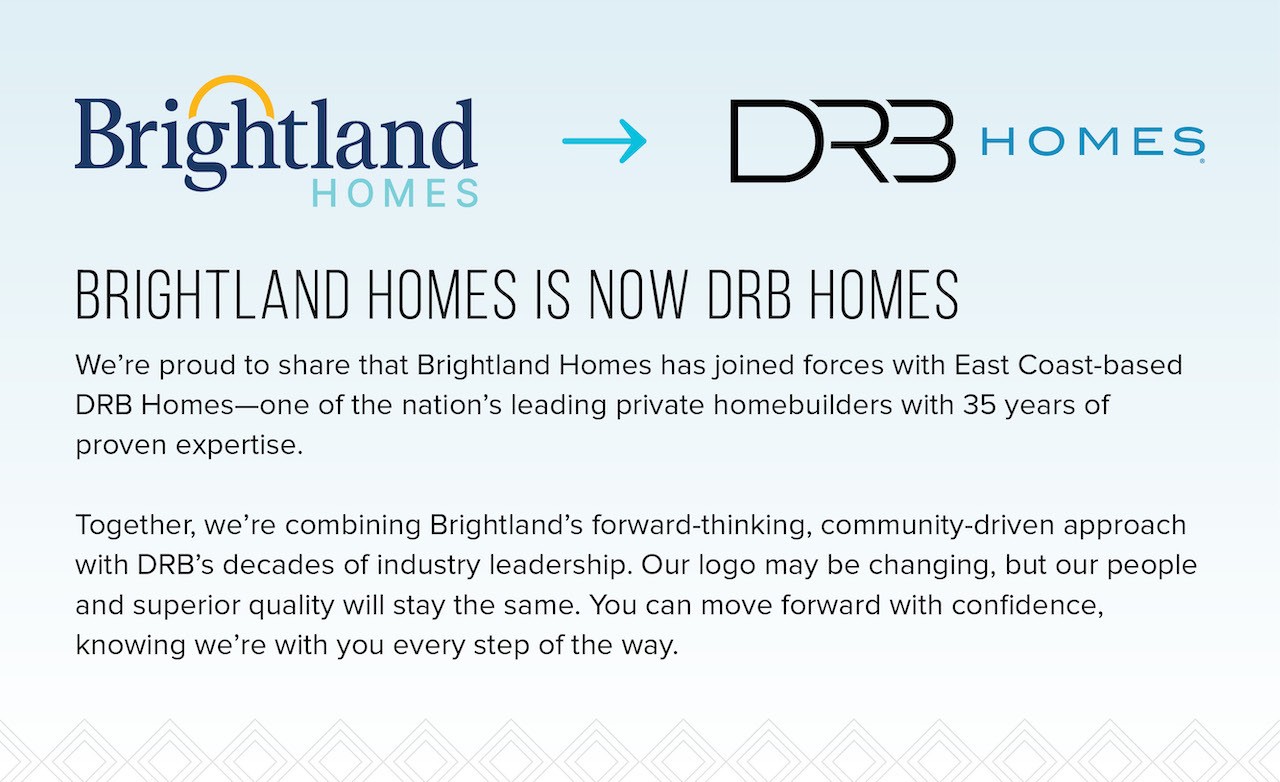 Brightland HOMES

DRB HOMES

BRIGHTLAND HOMES IS NOW DRB HOMES

We're proud to share that Brightland Homes has joined forces with East Coast-based DRB Homes—one of the nation's leading private homebuilders with 35 years of proven expertise.

Together, we're combining Brightland's forward-thinking, community-driven approach with DRB's decades of industry leadership. Our logo may be changing, but our people and superior quality will stay the same. You can move forward with confidence, knowing we're with you every step of the way.